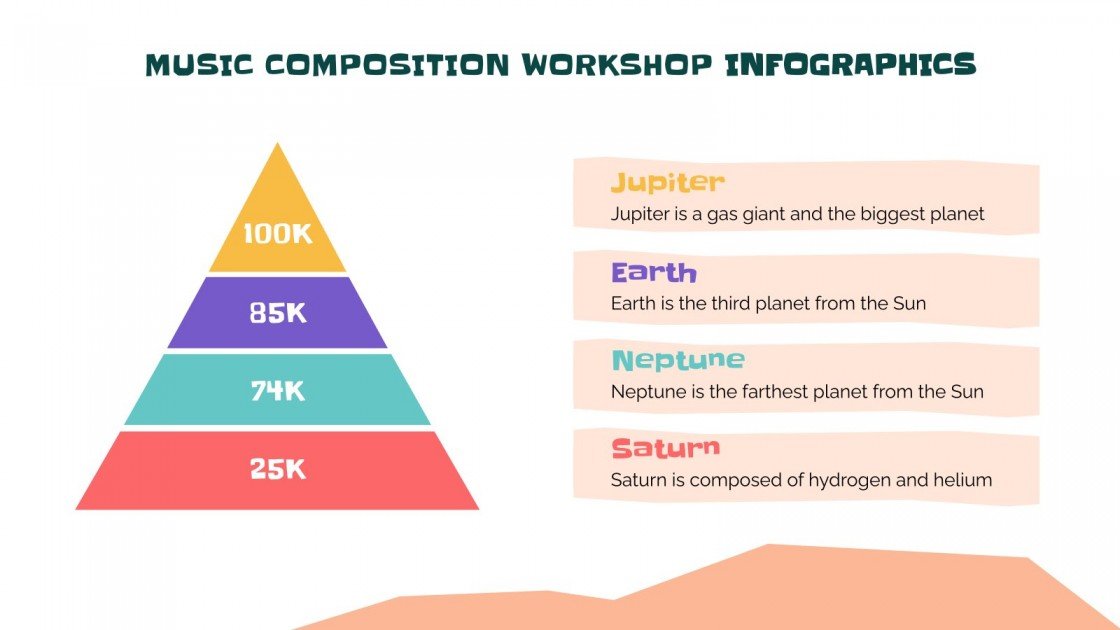 MUSIC COMPOSITION WORKSHOP INFOGRAPHICS

100K

85K

74K

25K

Jupiter
Jupiter is a gas giant and the biggest planet

Earth
Earth is the third planet from the Sun

Neptune
Neptune is the farthest planet from the Sun

Saturn
Saturn is composed of hydrogen and helium